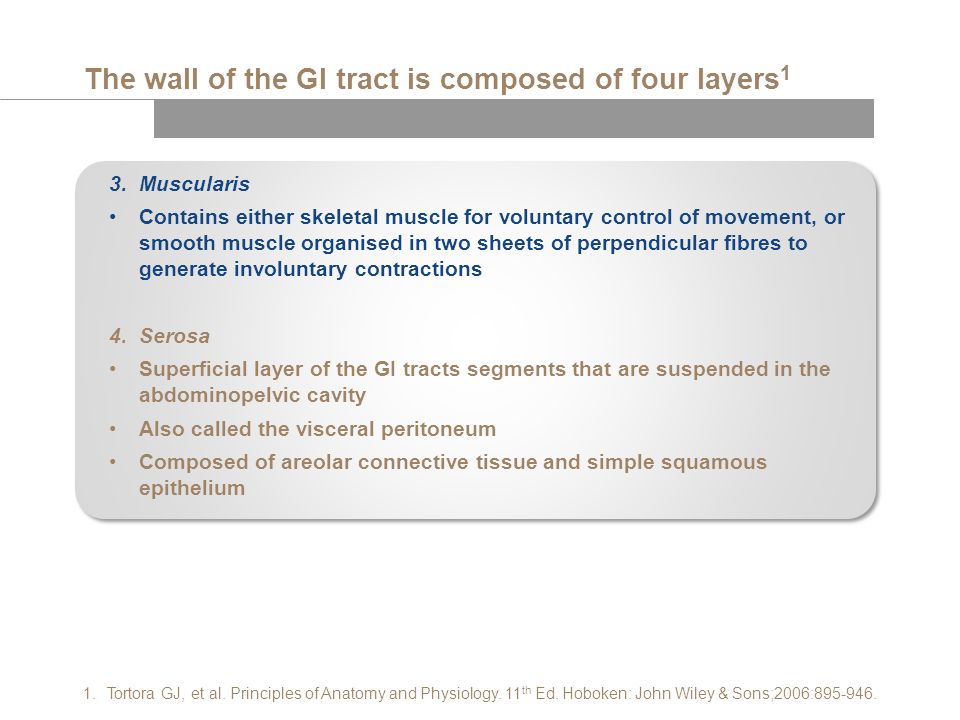 The wall of the GI tract is composed of four layers$^1$

3. Muscularis

• Contains either skeletal muscle for voluntary control of movement, or smooth muscle organised in two sheets of perpendicular fibres to generate involuntary contractions

4. Serosa

• Superficial layer of the GI tracts segments that are suspended in the abdominopelvic cavity

• Also called the visceral peritoneum

• Composed of areolar connective tissue and simple squamous epithelium

1. Tortora GJ, et al. Principles of Anatomy and Physiology. 11$^{th}$ Ed. Hoboken: John Wiley & Sons;2006:895-946.